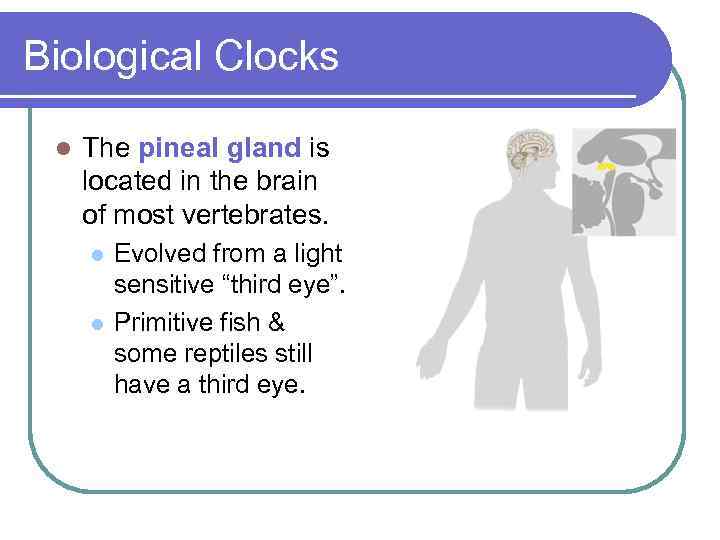 Biological Clocks

The pineal gland is located in the brain of most vertebrates.

Evolved from a light sensitive “third eye”.

Primitive fish & some reptiles still have a third eye.